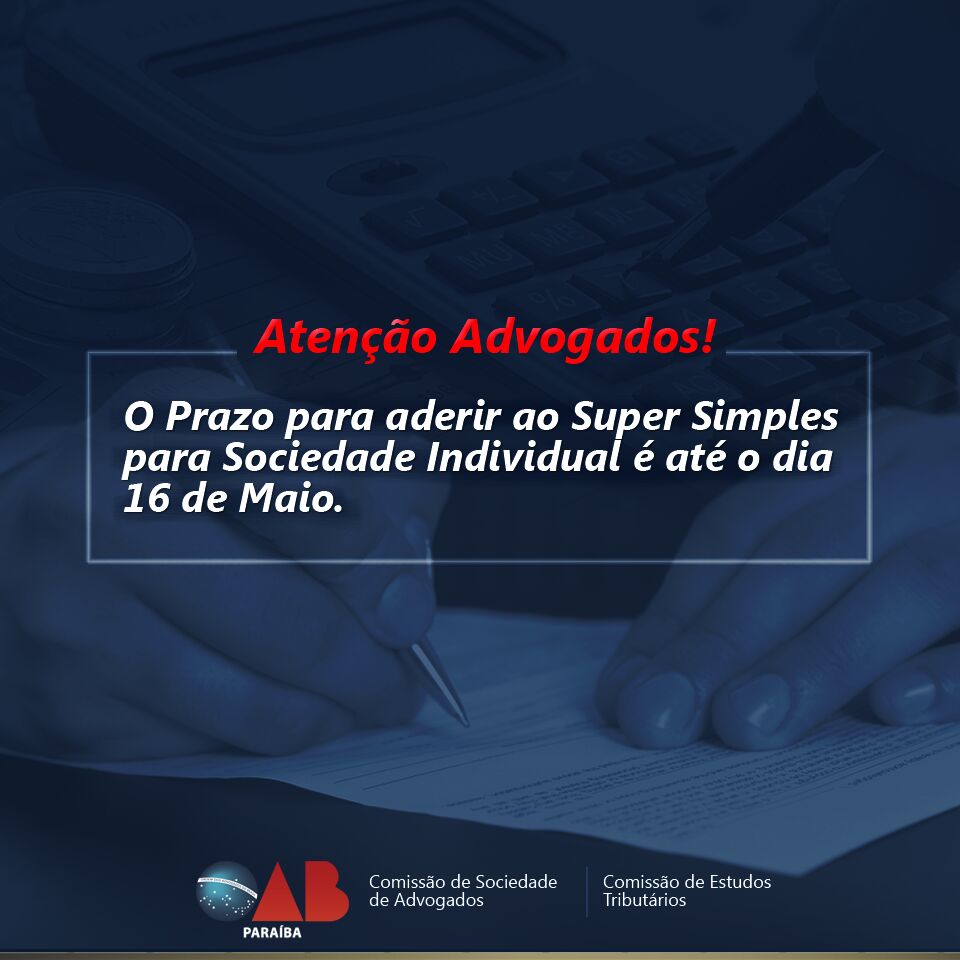 Atenção Advogados!

O Prazo para aderir ao Super Simples para Sociedade Individual é até o dia 16 de Maio.

OAB
PARAÍBA

Comissão de Sociedade de Advogados

Comissão de Estudos Tributários